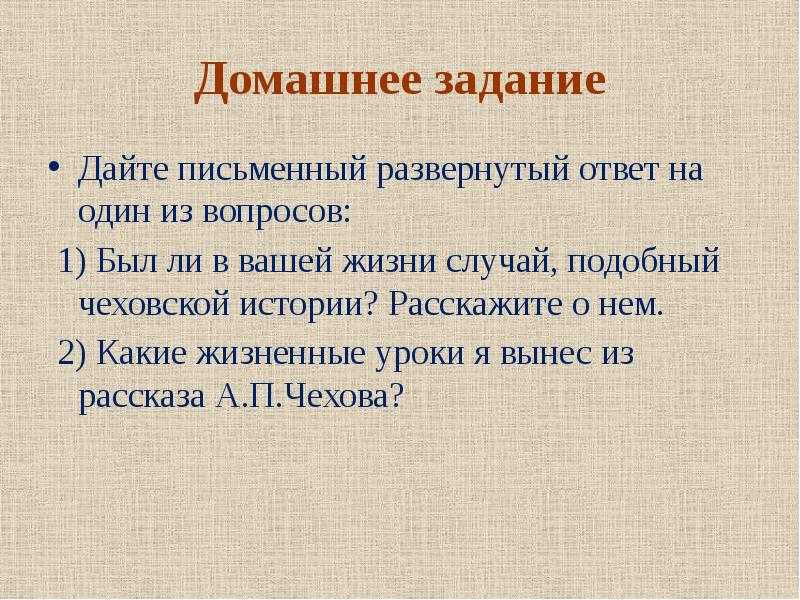 Домашнее задание

• Дайте письменный развернутый ответ на один из вопросов:

1) Был ли в вашей жизни случай, подобный чеховской истории? Расскажите о нем.

2) Какие жизненные уроки я вынес из рассказа А.П.Чехова?